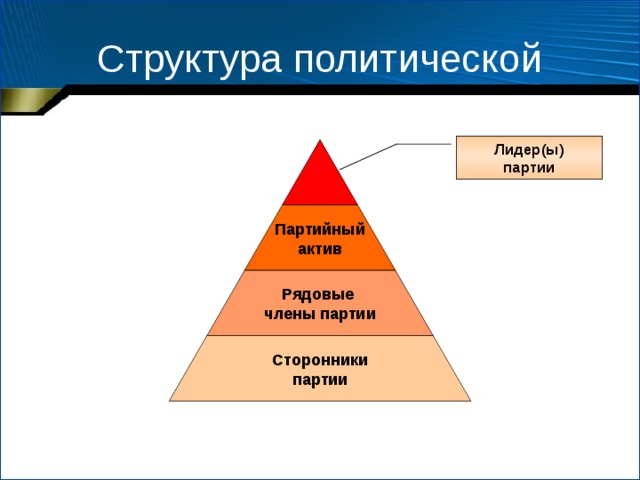 Структура политической

Лидер(ы) партии

Партийный актив

Рядовые члены партии

Сторонники партии